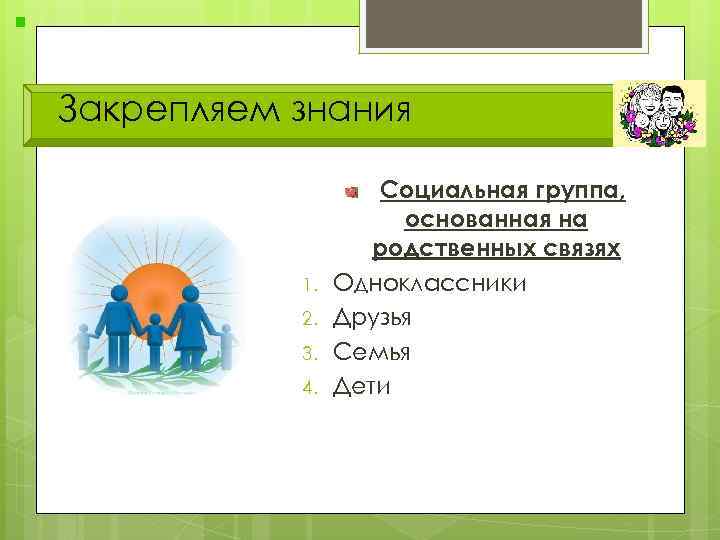 Закрепляем знания

Социальная группа, основанная на родственных связях

1. Одноклассники
2. Друзья
3. Семья
4. Дети